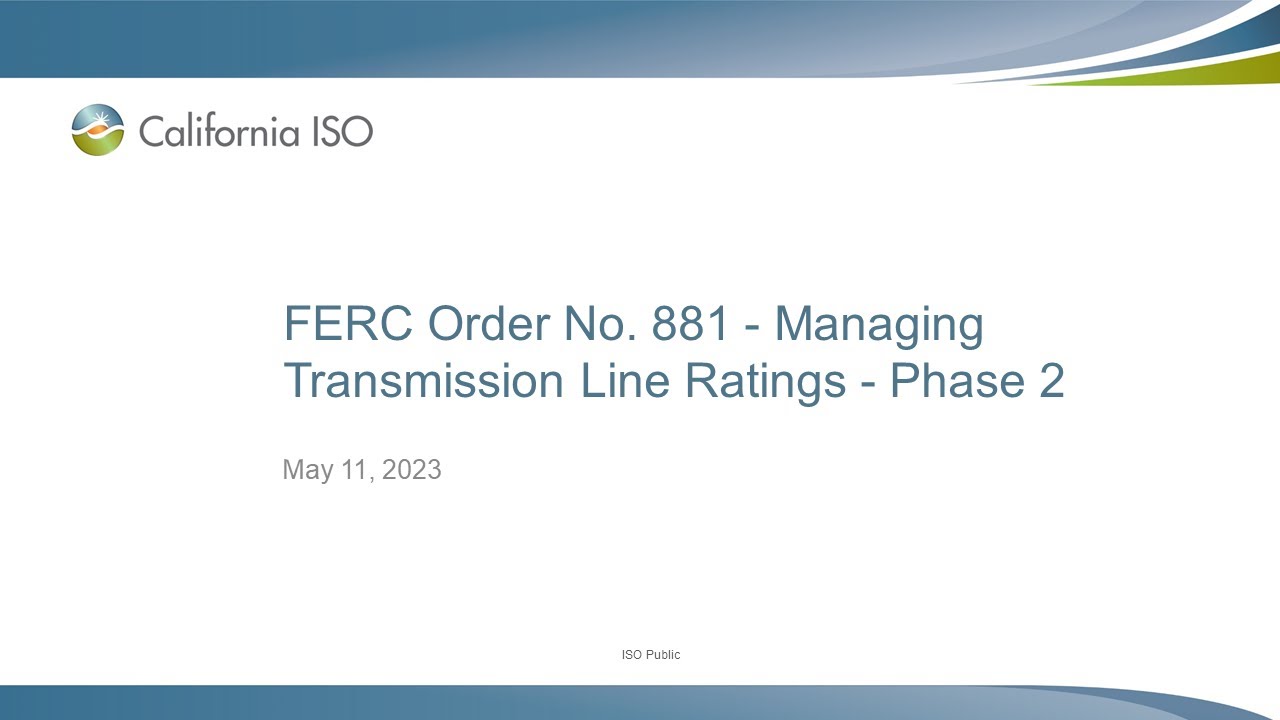 California ISO

FERC Order No. 881 - Managing Transmission Line Ratings - Phase 2

May 11, 2023

ISO Public